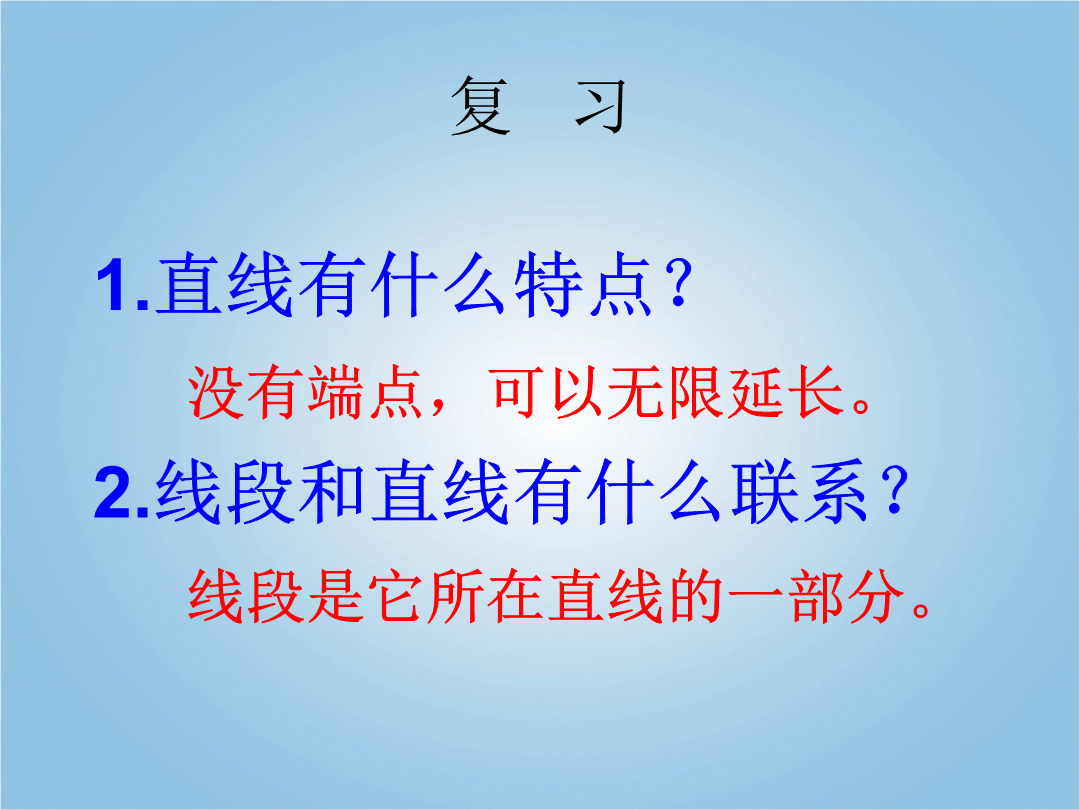 复 习

1.直线有什么特点?

没有端点，可以无限延长。

2.线段和直线有什么联系?

线段是它所在直线的一部分。